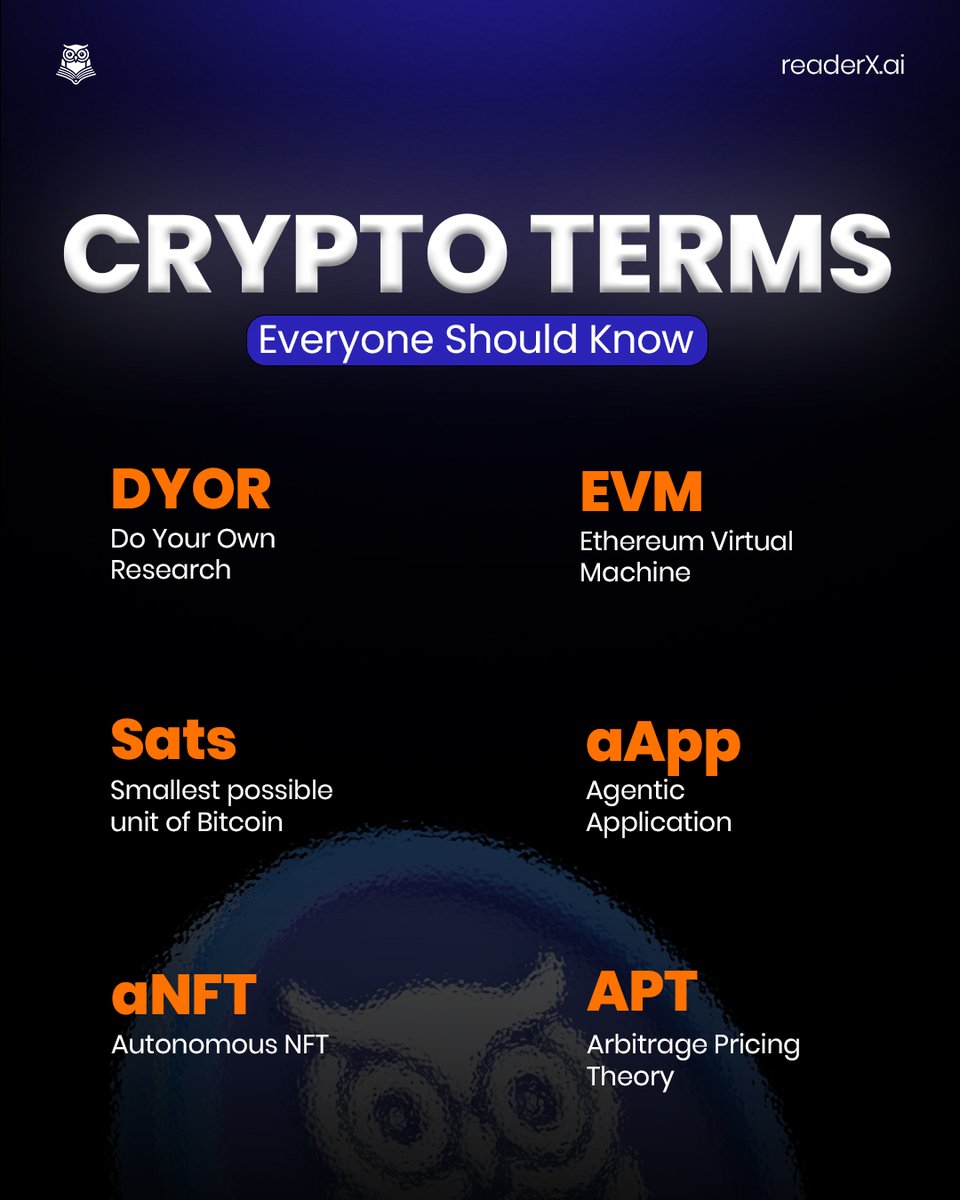 readerX.ai

CRYPTO TERMS

Everyone Should Know

DYOR
Do Your Own Research

Sats
Smallest possible unit of Bitcoin

aNFT
Autonomous NFT

EVM
Ethereum Virtual Machine

aApp
Agentic Application

APT
Arbitrage Pricing Theory